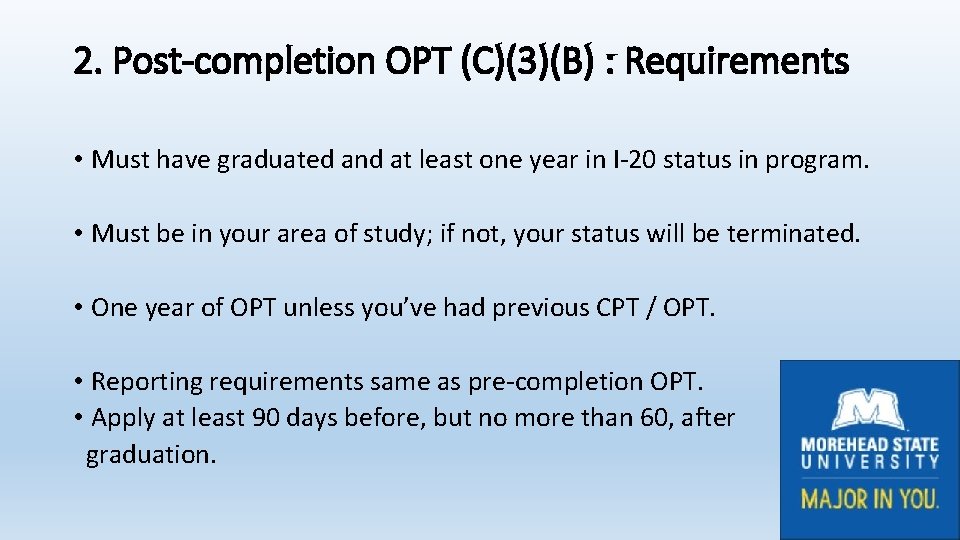 2. Post-completion OPT (C)(3)(B) : Requirements

• Must have graduated and at least one year in I-20 status in program.

• Must be in your area of study; if not, your status will be terminated.

• One year of OPT unless you've had previous CPT / OPT.

• Reporting requirements same as pre-completion OPT.
• Apply at least 90 days before, but no more than 60, after graduation.

MOREHEAD STATE UNIVERSITY
MAJOR IN YOU.